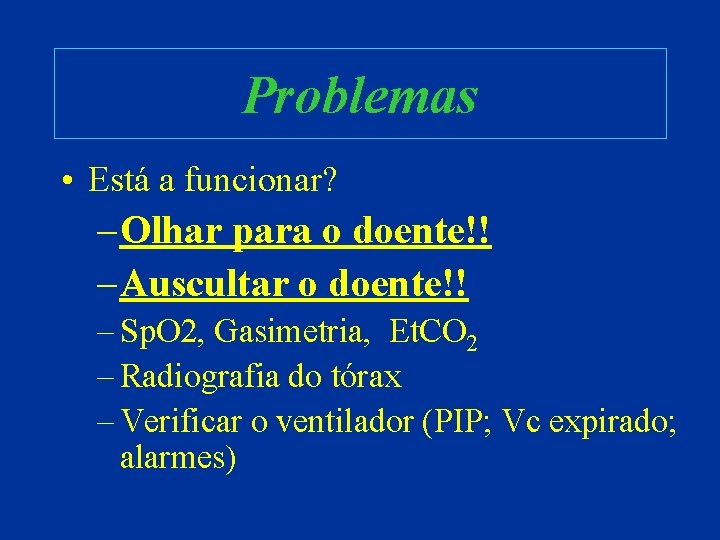 Problemas

• Está a funcionar?
– Olhar para o doente!!
– Auscultar o doente!!
– SpO2, Gasimetria, $EtCO_2$
– Radiografia do tórax
– Verificar o ventilador (PIP; Vc expirado; alarmes)